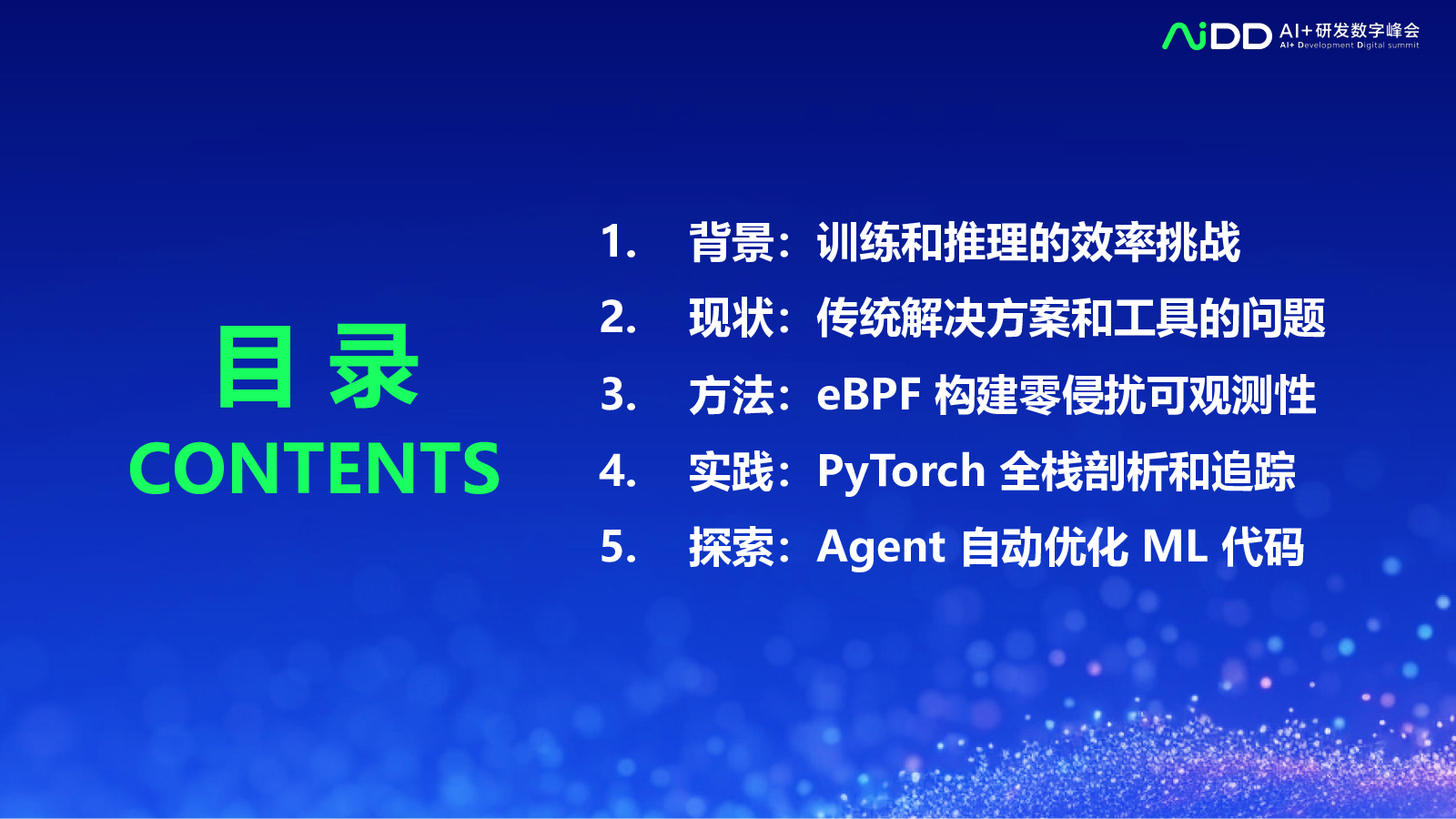 AiDD AI+研发数字峰会
AI+ Development Digital summit

目 录
CONTENTS

1. 背景：训练和推理的效率挑战
2. 现状：传统解决方案和工具的问题
3. 方法：eBPF 构建零侵扰可观测性
4. 实践：PyTorch 全栈剖析和追踪
5. 探索：Agent 自动优化 ML 代码